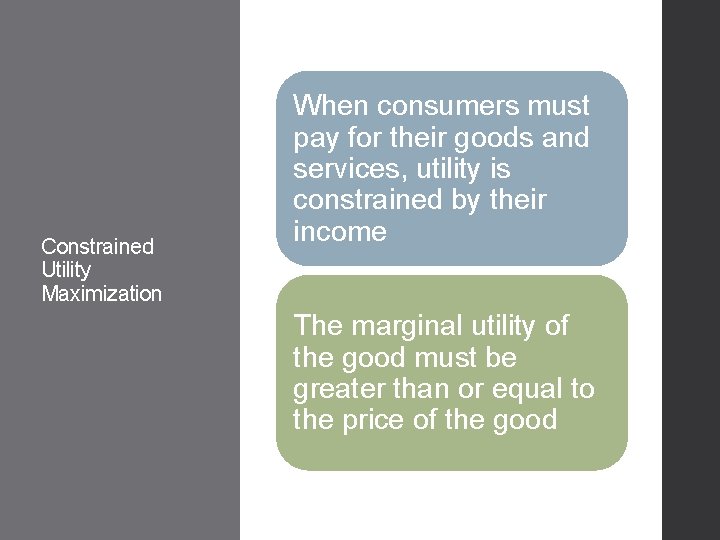 Constrained Utility Maximization

When consumers must pay for their goods and services, utility is constrained by their income

The marginal utility of the good must be greater than or equal to the price of the good